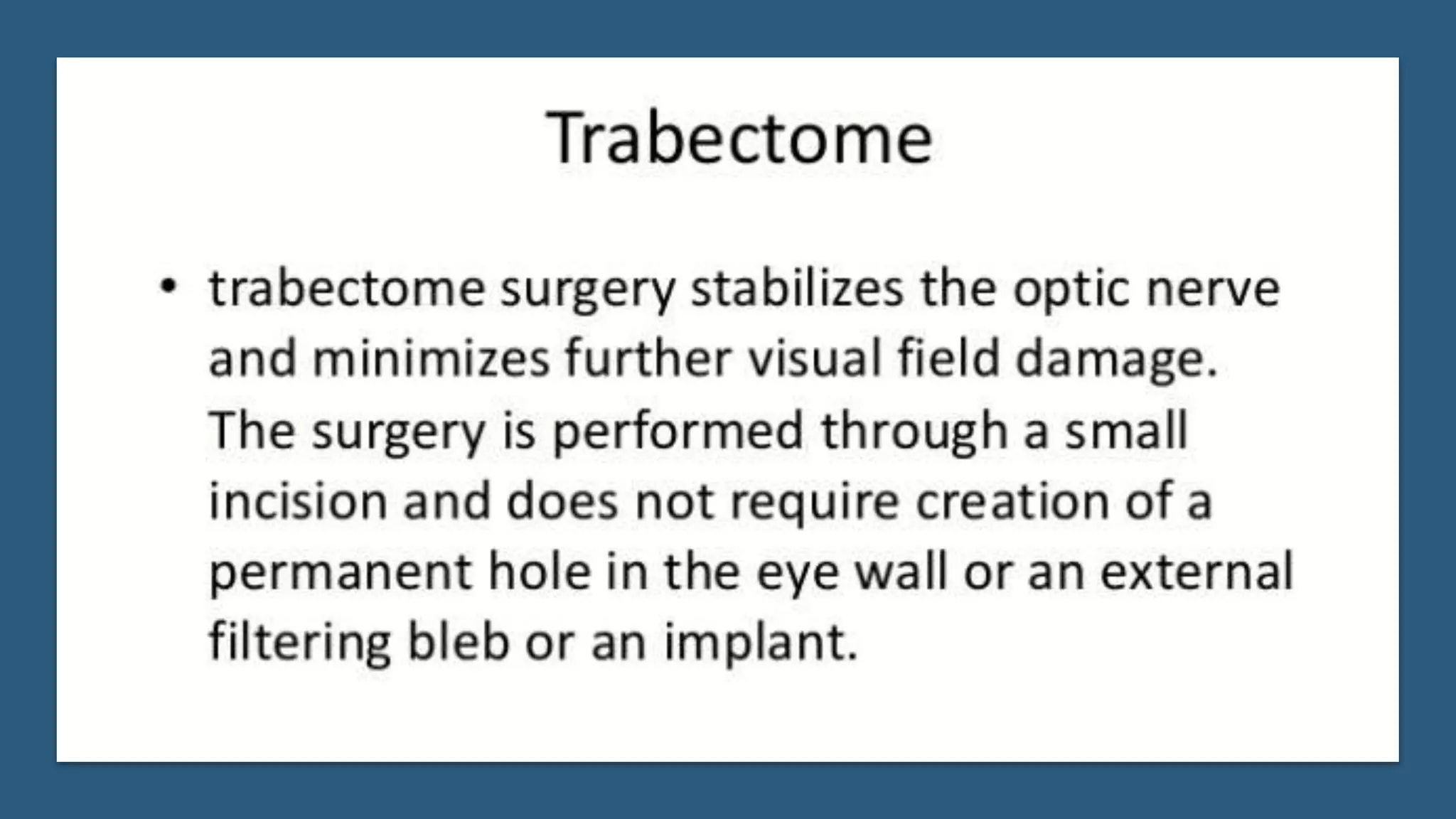 Trabectome

• trabectome surgery stabilizes the optic nerve and minimizes further visual field damage. The surgery is performed through a small incision and does not require creation of a permanent hole in the eye wall or an external filtering bleb or an implant.